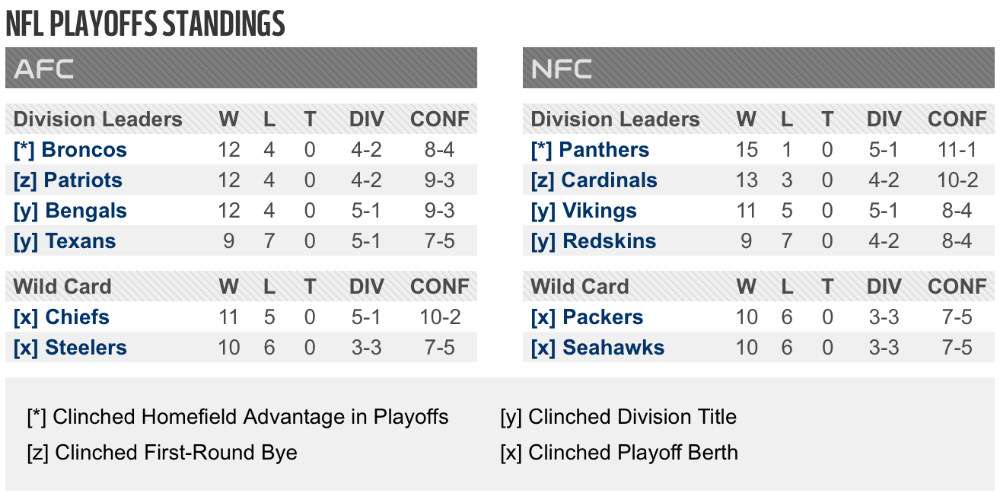 NFL PLAYOFFS STANDINGS

AFC

| Division Leaders | W | L | T | DIV | CONF |
|---|---|---|---|---|---|
| [*] Broncos | 12 | 4 | 0 | 4-2 | 8-4 |
| [z] Patriots | 12 | 4 | 0 | 4-2 | 9-3 |
| [y] Bengals | 12 | 4 | 0 | 5-1 | 9-3 |
| [y] Texans | 9 | 7 | 0 | 5-1 | 7-5 |

| Wild Card | W | L | T | DIV | CONF |
|---|---|---|---|---|---|
| [x] Chiefs | 11 | 5 | 0 | 5-1 | 10-2 |
| [x] Steelers | 10 | 6 | 0 | 3-3 | 7-5 |

NFC

| Division Leaders | W | L | T | DIV | CONF |
|---|---|---|---|---|---|
| [*] Panthers | 15 | 1 | 0 | 5-1 | 11-1 |
| [z] Cardinals | 13 | 3 | 0 | 4-2 | 10-2 |
| [y] Vikings | 11 | 5 | 0 | 5-1 | 8-4 |
| [y] Redskins | 9 | 7 | 0 | 4-2 | 8-4 |

| Wild Card | W | L | T | DIV | CONF |
|---|---|---|---|---|---|
| [x] Packers | 10 | 6 | 0 | 3-3 | 7-5 |
| [x] Seahawks | 10 | 6 | 0 | 3-3 | 7-5 |

[*] Clinched Homefield Advantage in Playoffs
[z] Clinched First-Round Bye
[y] Clinched Division Title
[x] Clinched Playoff Berth